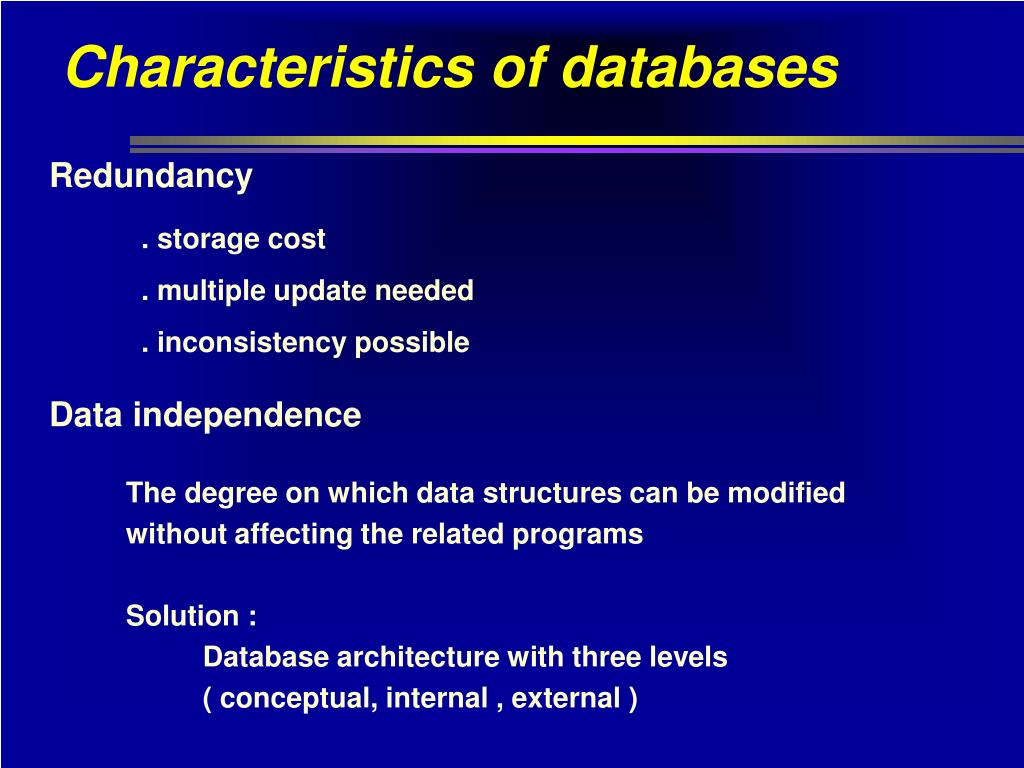 Characteristics of databases

Redundancy

. storage cost

. multiple update needed

. inconsistency possible

Data independence

The degree on which data structures can be modified without affecting the related programs

Solution :

Database architecture with three levels ( conceptual, internal , external )